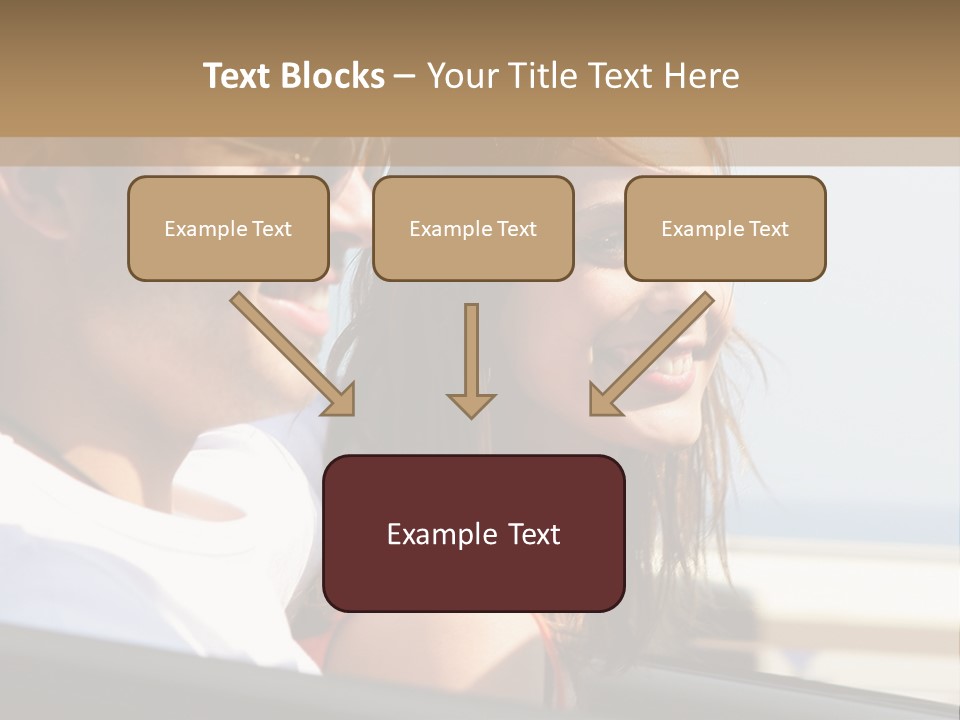 Text Blocks – Your Title Text Here

Example Text

Example Text

Example Text

Example Text